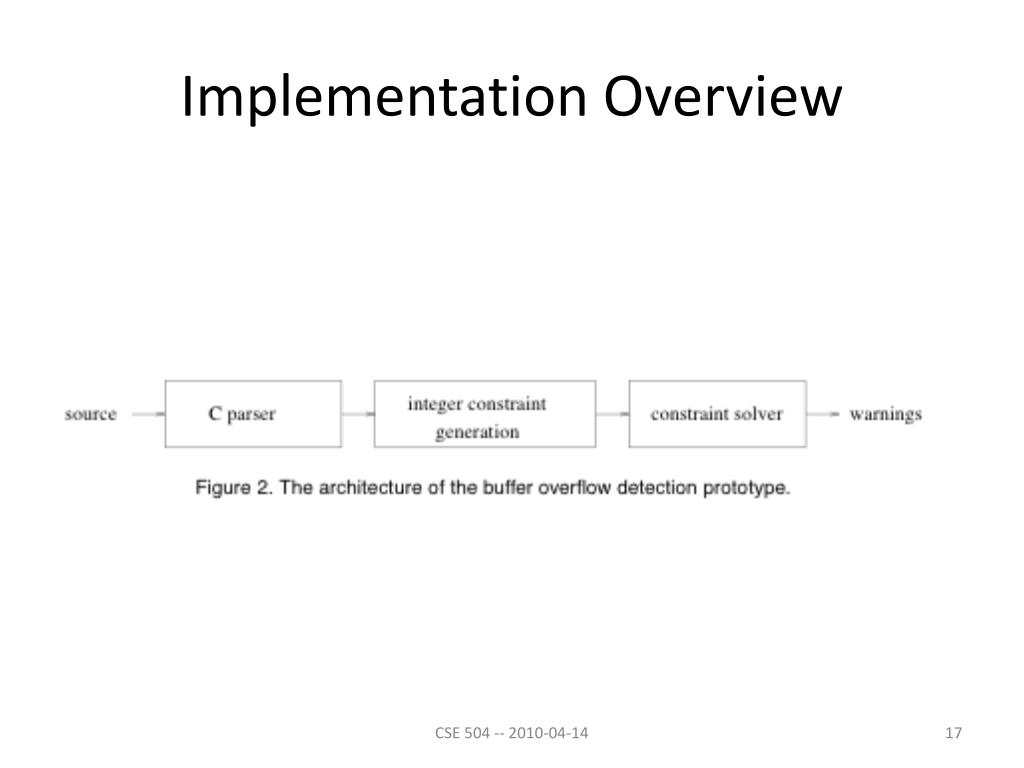 Implementation Overview

source

C parser

integer constraint generation

constraint solver

warnings

Figure 2. The architecture of the buffer overflow detection prototype.

CSE 504 -- 2010-04-14

17